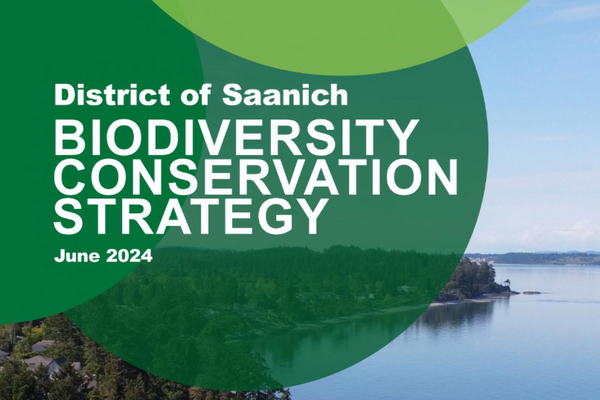 District of Saanich

BIODIVERSITY CONSERVATION STRATEGY

June 2024